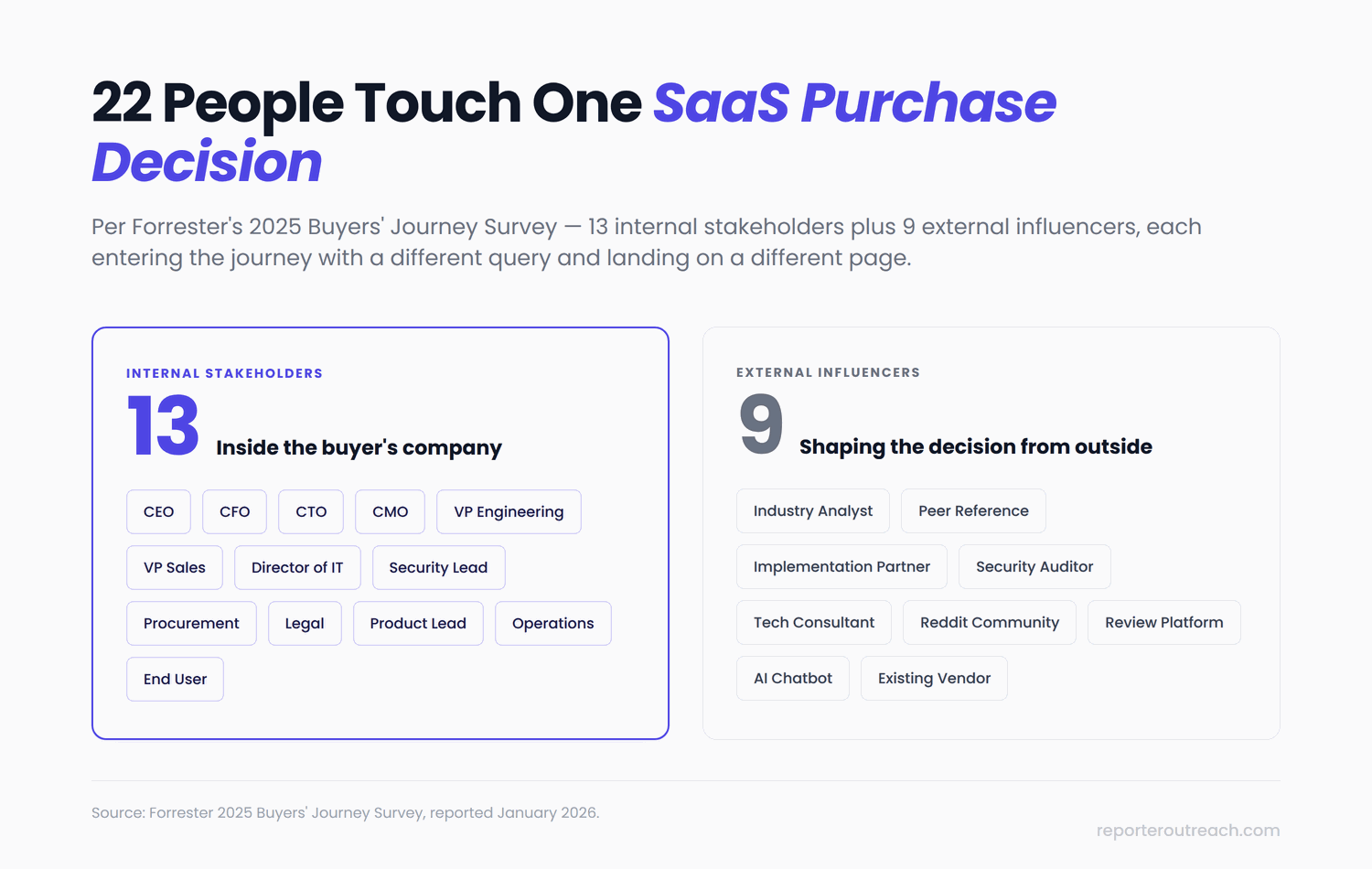 22 People Touch One SaaS Purchase Decision

Per Forrester's 2025 Buyers' Journey Survey — 13 internal stakeholders plus 9 external influencers, each entering the journey with a different query and landing on a different page.

INTERNAL STAKEHOLDERS

13 Inside the buyer's company

CEO CFO CTO CMO VP Engineering

VP Sales Director of IT Security Lead

Procurement Legal Product Lead Operations

End User

EXTERNAL INFLUENCERS

9 Shaping the decision from outside

Industry Analyst Peer Reference

Implementation Partner Security Auditor

Tech Consultant Reddit Community Review Platform

AI Chatbot Existing Vendor

Source: Forrester 2025 Buyers' Journey Survey, reported January 2026.

reporteroutreach.com